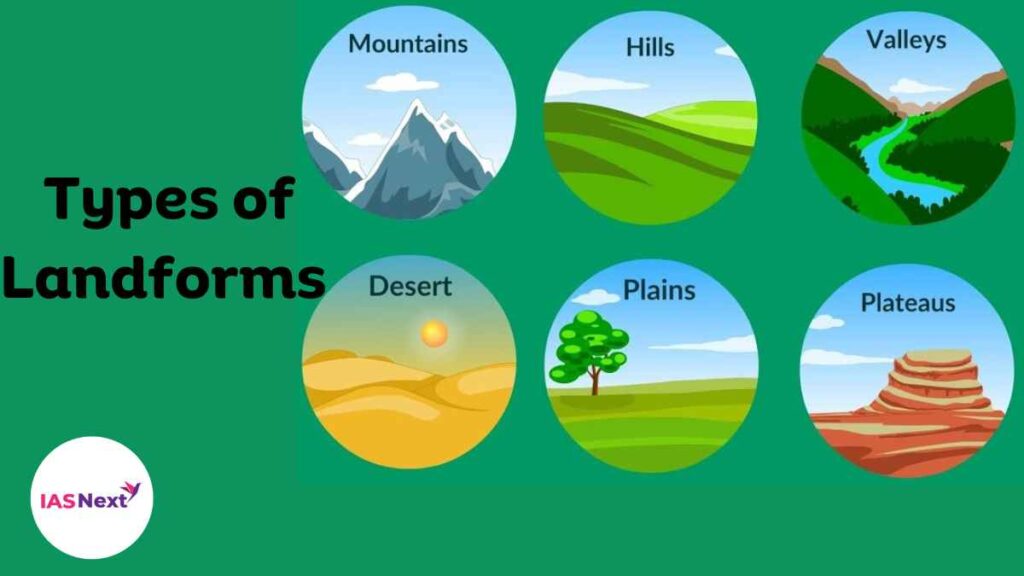 Types of Landforms

Mountains

Hills

Valleys

Desert

Plains

Plateaus

IASNext